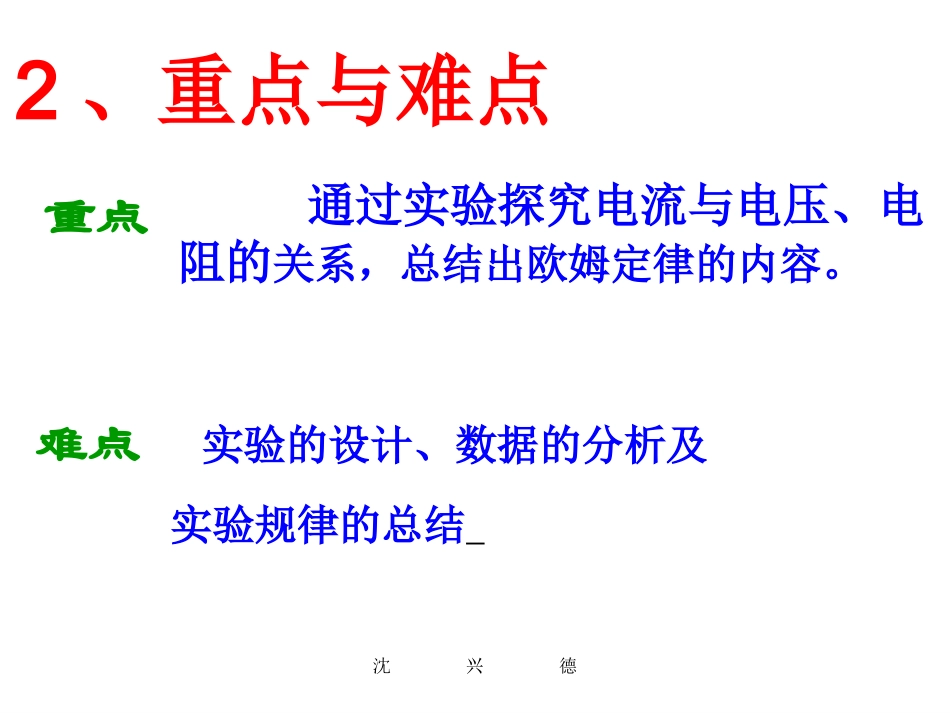 2、重点与难点

重点

通过实验探究电流与电压、电阻的关系，总结出欧姆定律的内容。

难点

实验的设计、数据的分析及实验规律的总结_

沈 兴 德